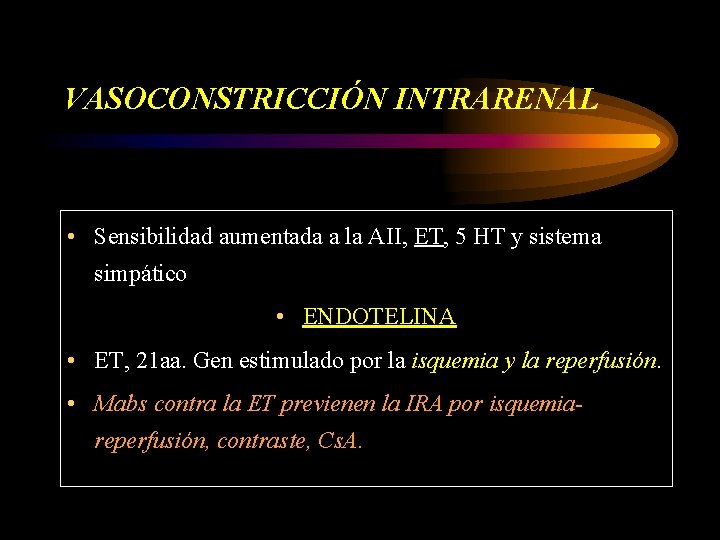 VASOCONSTRICCIÓN INTRARENAL

• Sensibilidad aumentada a la AII, ET, 5 HT y sistema simpático

• ENDOTELINA

• ET, 21aa. Gen estimulado por la isquemia y la reperfusión.

• Mabs contra la ET previenen la IRA por isquemia-reperfusión, contraste, CsA.